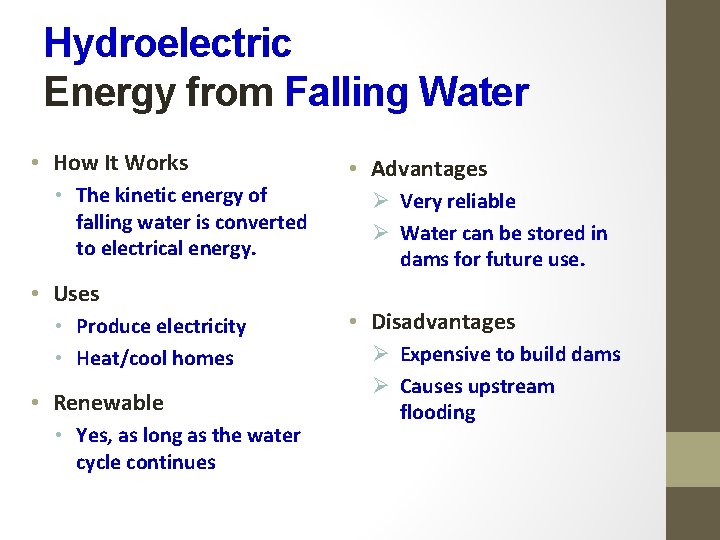 Hydroelectric
Energy from Falling Water

• How It Works
  • The kinetic energy of falling water is converted to electrical energy.
• Uses
  • Produce electricity
  • Heat/cool homes
• Renewable
  • Yes, as long as the water cycle continues

• Advantages
  ➢ Very reliable
  ➢ Water can be stored in dams for future use.

• Disadvantages
  ➢ Expensive to build dams
  ➢ Causes upstream flooding